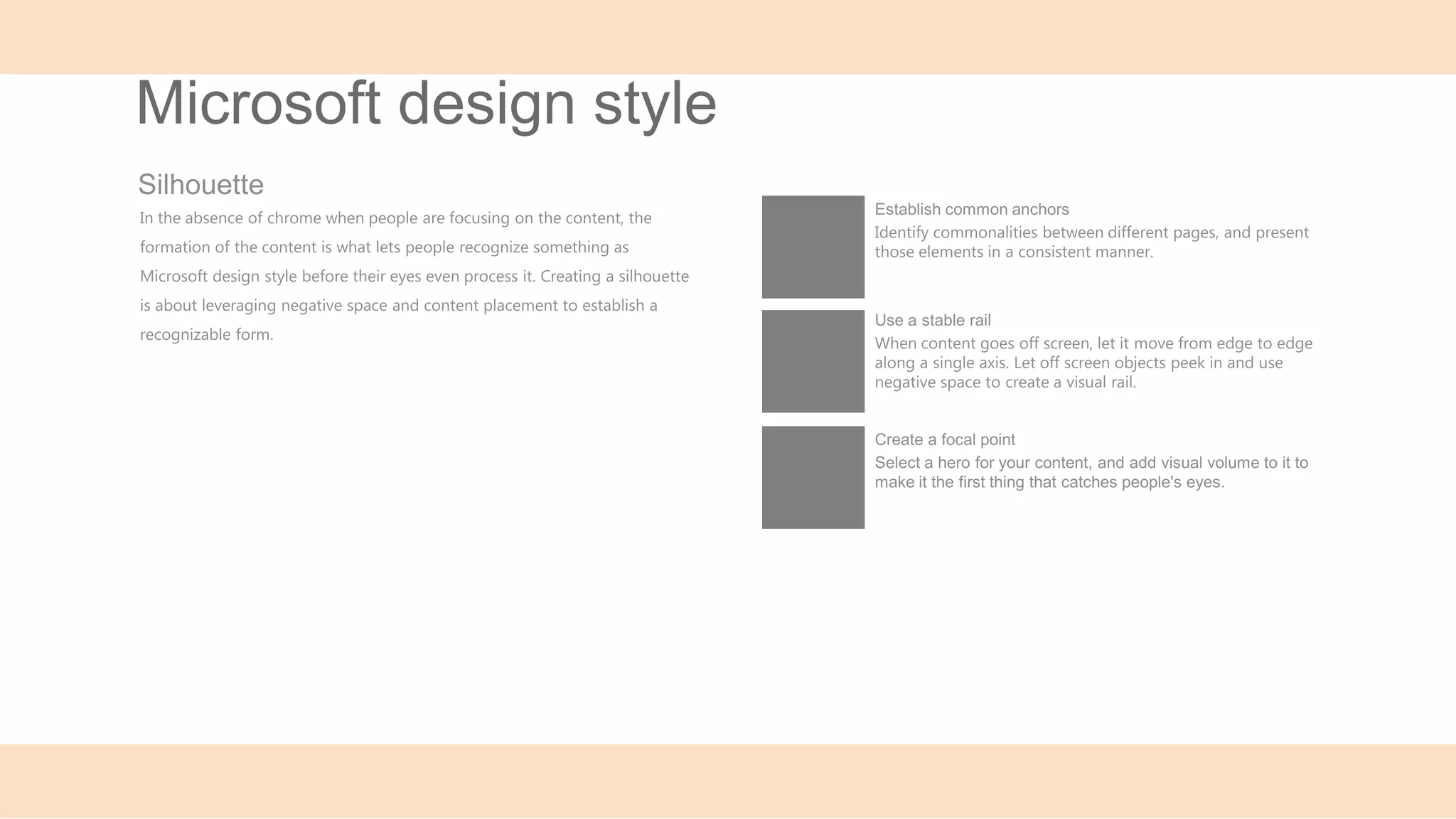 Microsoft design style

Silhouette

In the absence of chrome when people are focusing on the content, the formation of the content is what lets people recognize something as Microsoft design style before their eyes even process it. Creating a silhouette is about leveraging negative space and content placement to establish a recognizable form.

Establish common anchors
Identify commonalities between different pages, and present those elements in a consistent manner.

Use a stable rail
When content goes off screen, let it move from edge to edge along a single axis. Let off screen objects peek in and use negative space to create a visual rail.

Create a focal point
Select a hero for your content, and add visual volume to it to make it the first thing that catches people's eyes.